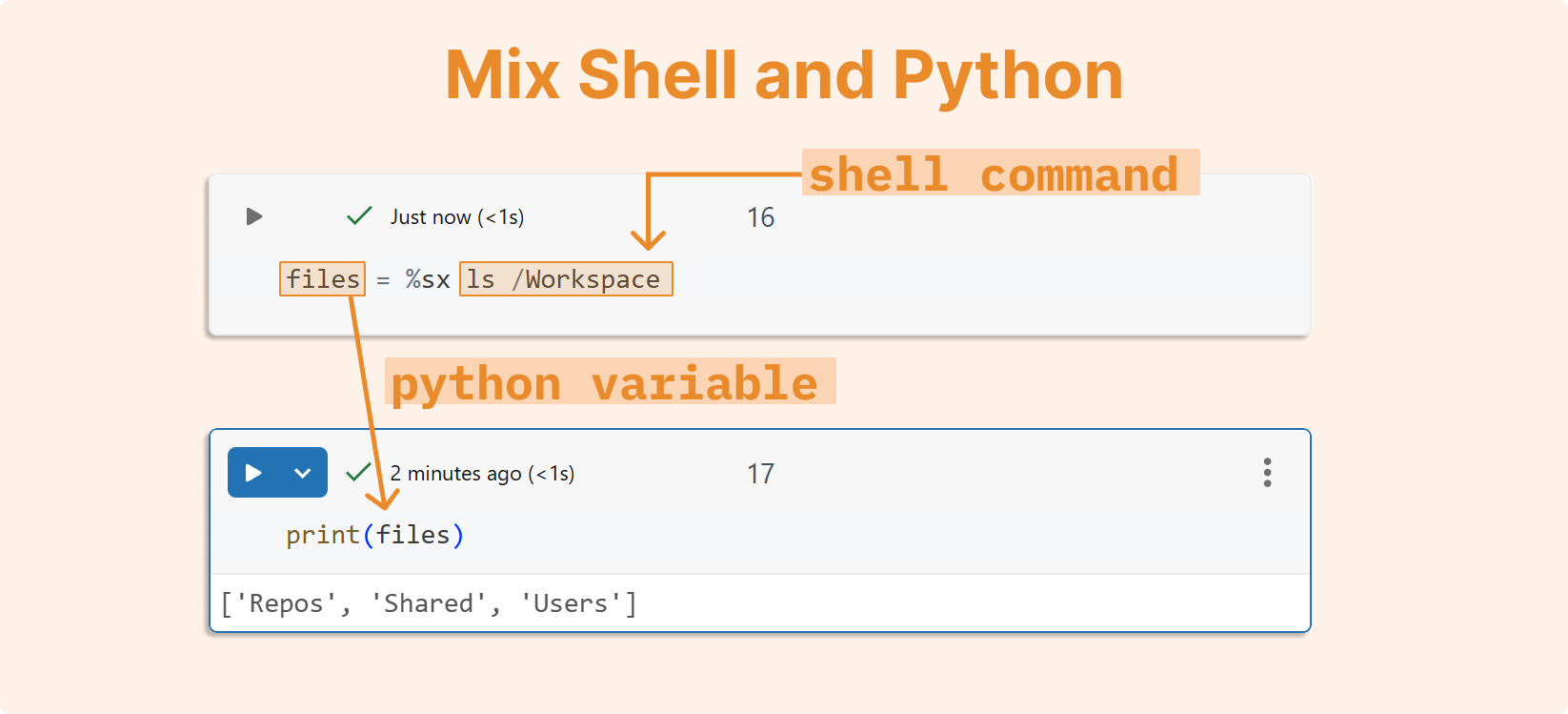 Mix Shell and Python

shell command

Just now (<1s) 16

files = %sx ls /Workspace

python variable

2 minutes ago (<1s) 17

print(files)

['Repos', 'Shared', 'Users']